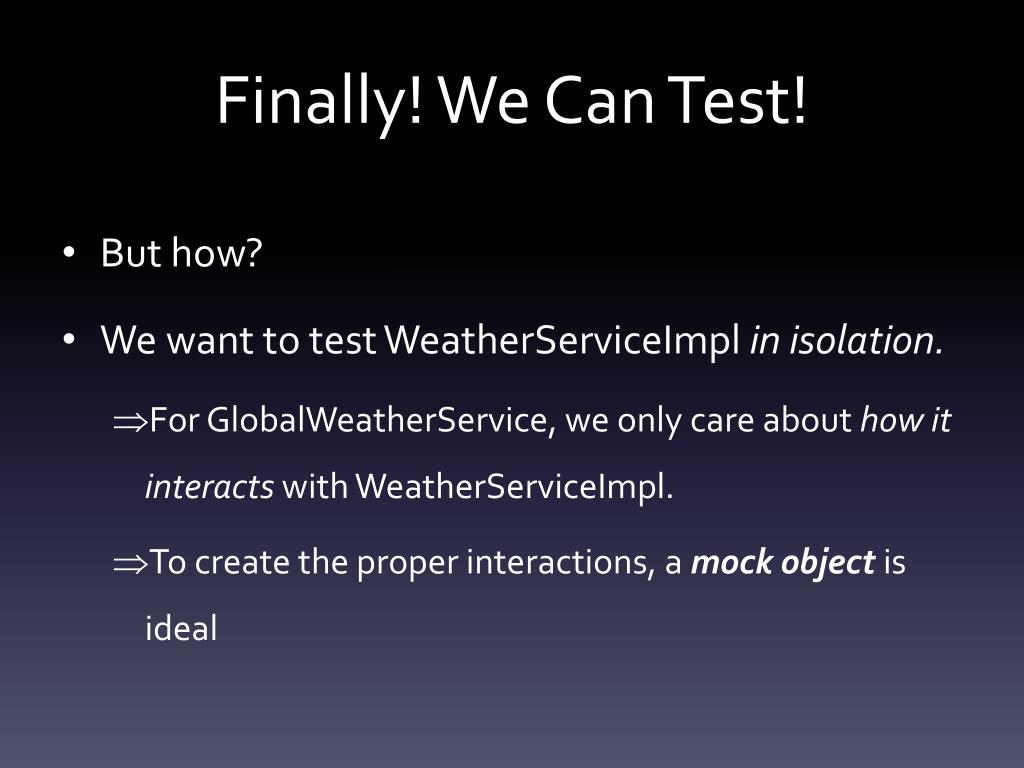 Finally! We Can Test!

• But how?

• We want to test WeatherServiceImpl in isolation.

⇒For GlobalWeatherService, we only care about how it interacts with WeatherServiceImpl.

⇒To create the proper interactions, a mock object is ideal